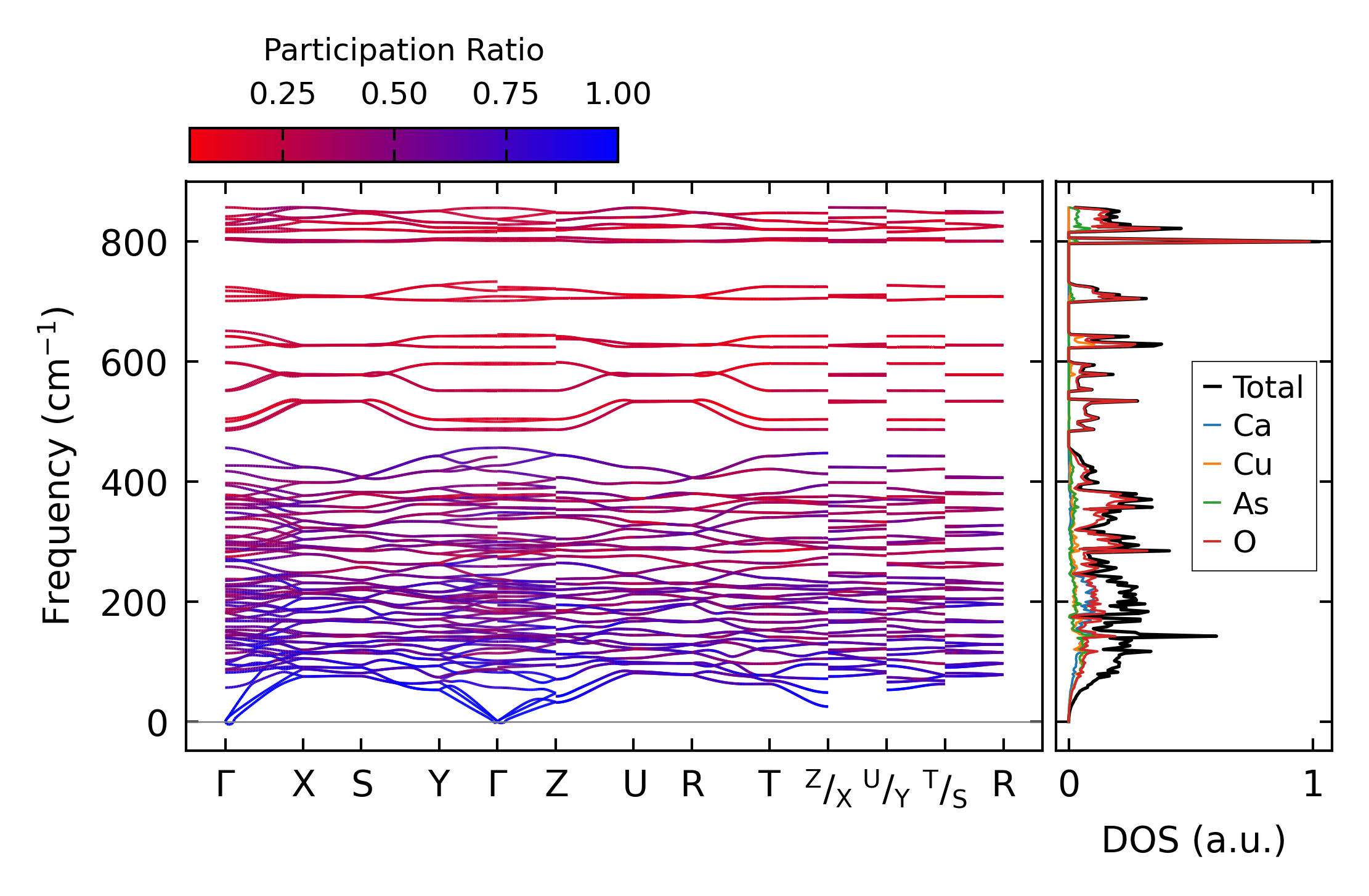 Participation Ratio

0.25 0.50 0.75 1.00

Frequency (cm$^{-1}$)

800
600
400
200
0

Γ X S Y Γ Z U R T $^{Z}/_{X}$ $^{U}/_{Y}$ $^{T}/_{S}$ R

Total
Ca
Cu
As
O

0 1

DOS (a.u.)